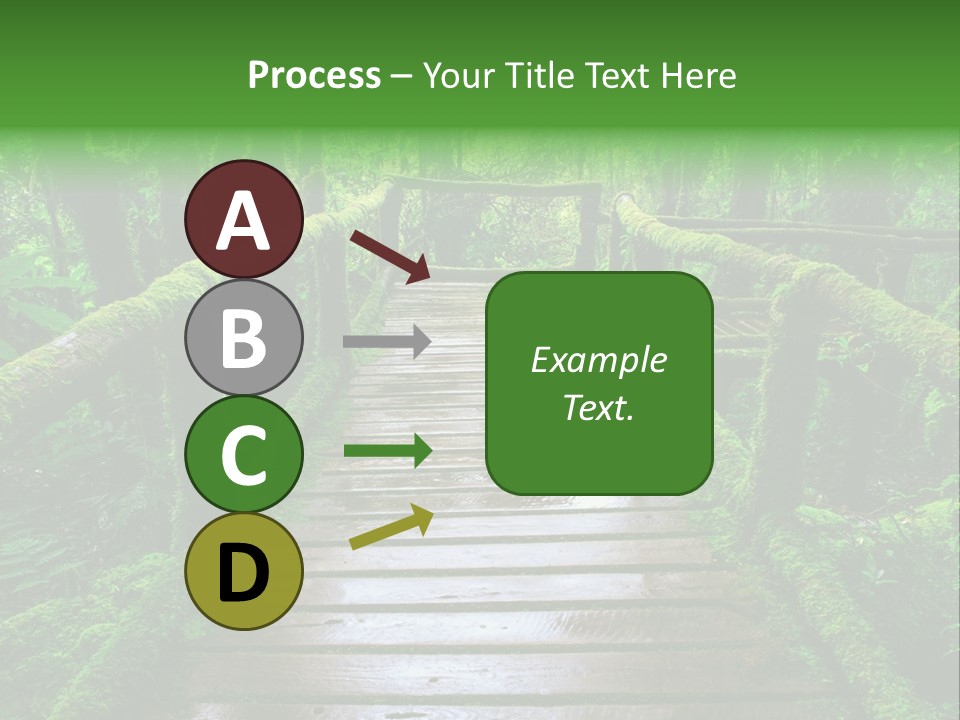 Process – Your Title Text Here

A

B

C

D

Example Text.